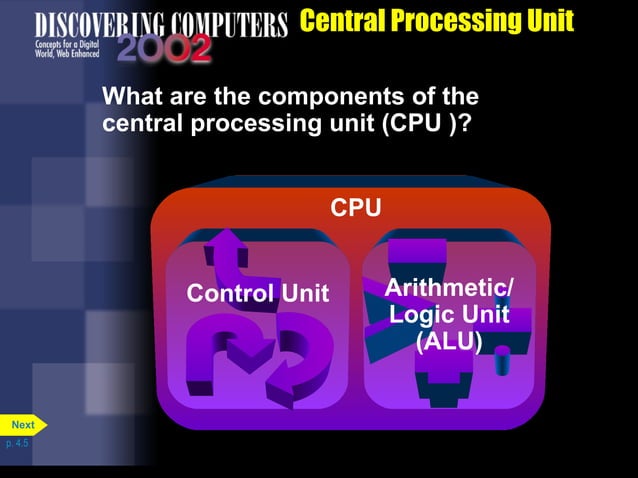 DISCOVERING COMPUTERS
Concepts for a Digital World, Web Enhanced
2002

Central Processing Unit

What are the components of the central processing unit (CPU )?

CPU

Control Unit

Arithmetic/ Logic Unit (ALU)

Next

p. 4.5